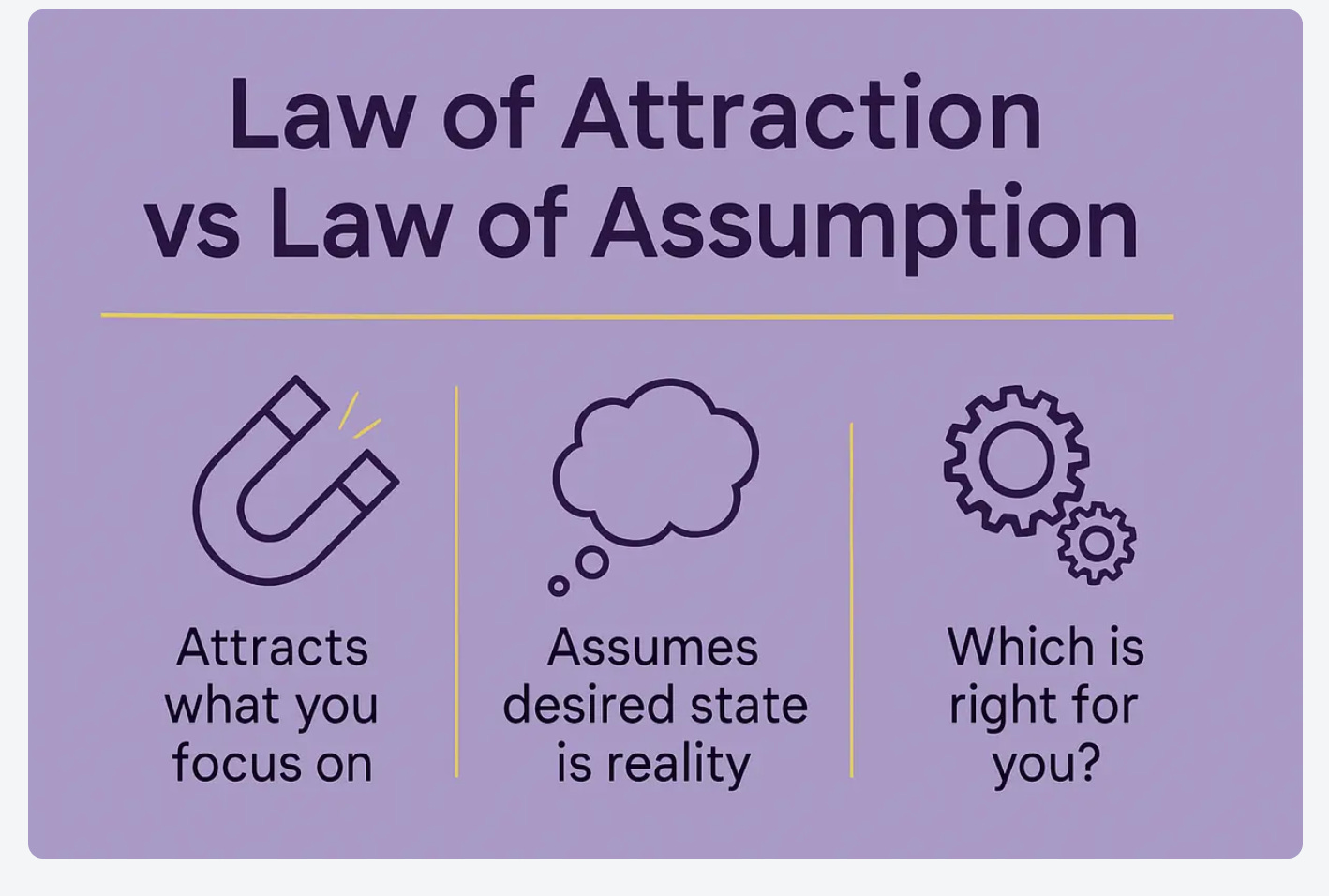 Law of Attraction vs Law of Assumption

Attracts what you focus on

Assumes desired state is reality

Which is right for you?